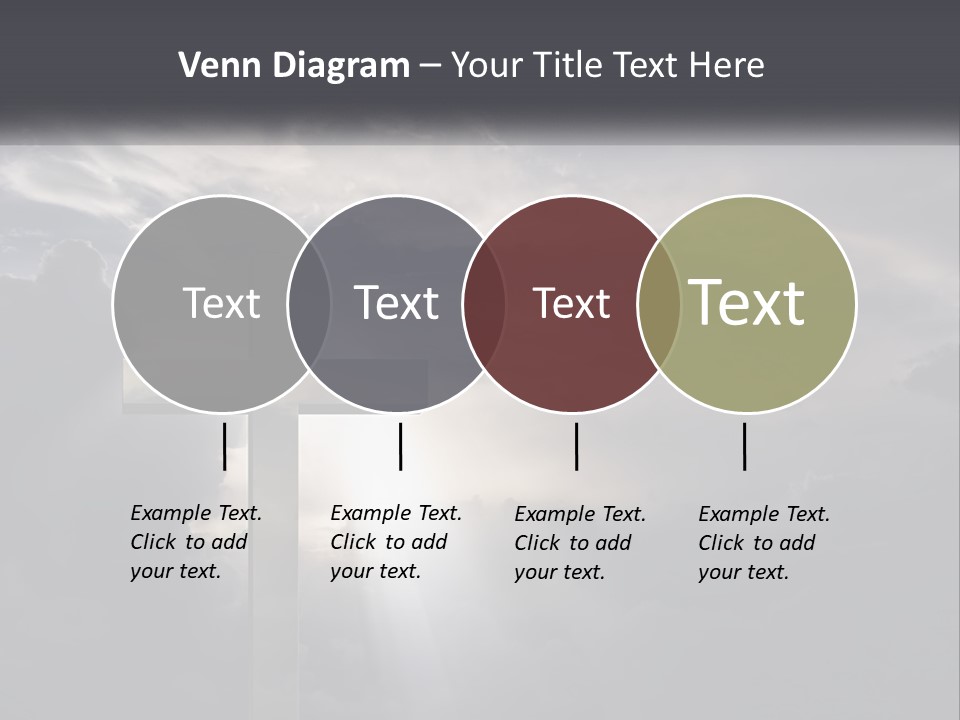 Venn Diagram – Your Title Text Here

Text

Text

Text

Text

Example Text. Click to add your text.

Example Text. Click to add your text.

Example Text. Click to add your text.

Example Text. Click to add your text.